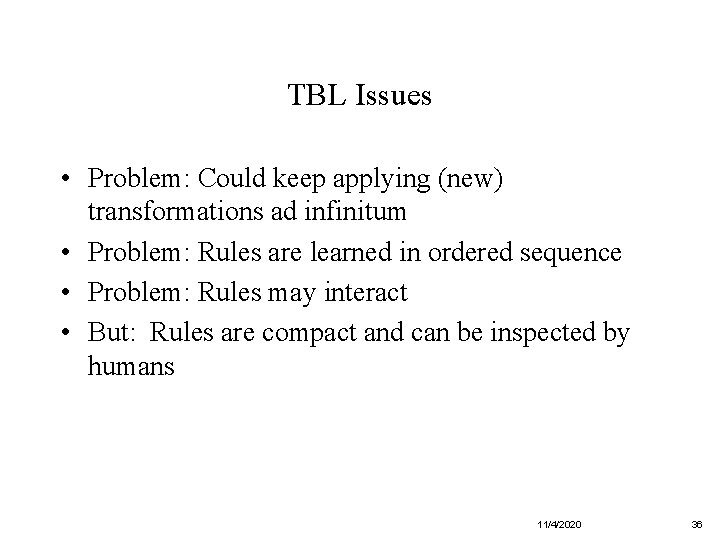 TBL Issues

• Problem: Could keep applying (new) transformations ad infinitum
• Problem: Rules are learned in ordered sequence
• Problem: Rules may interact
• But: Rules are compact and can be inspected by humans

11/4/2020

36